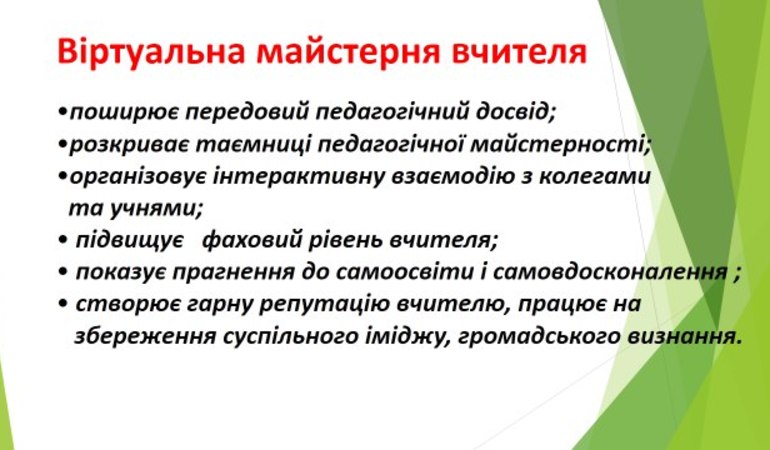 Віртуальна майстерня вчителя

•поширює передовий педагогічний досвід;
•розкриває таємниці педагогічної майстерності;
•організовує інтерактивну взаємодію з колегами та учнями;
• підвищує фаховий рівень вчителя;
• показує прагнення до самоосвіти і самовдосконалення ;
• створює гарну репутацію вчителю, працює на збереження суспільного іміджу, громадського визнання.